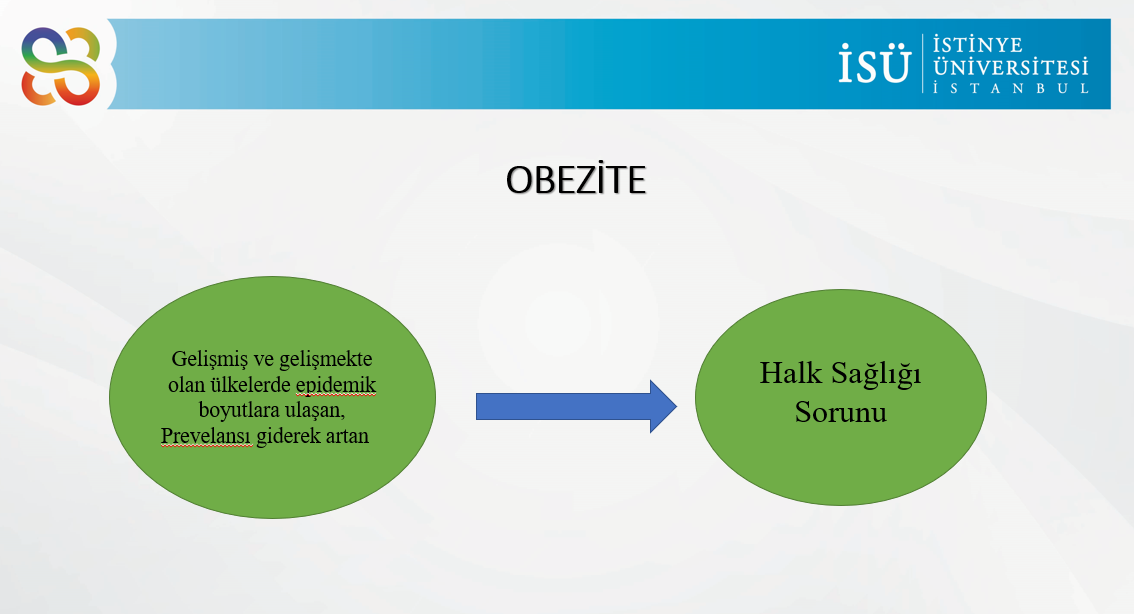 İSÜ İSTİNYE ÜNİVERSİTESİ İSTANBUL

OBEZİTE

Gelişmiş ve gelişmekte olan ülkelerde epidemik boyutlara ulaşan, Prevelansı giderek artan

Halk Sağlığı Sorunu